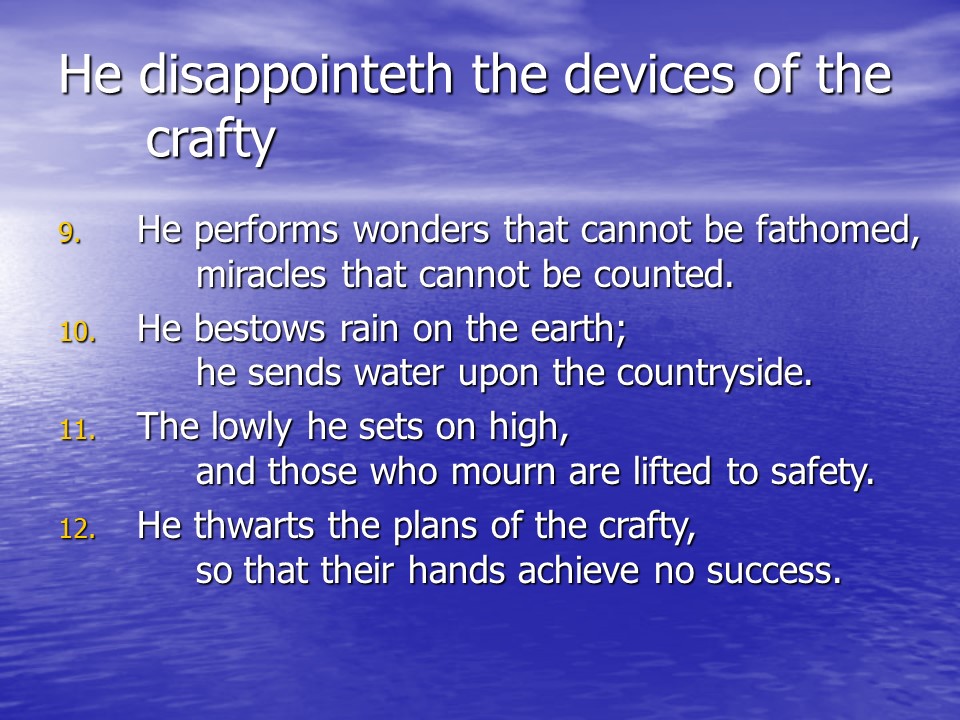 He disappointeth the devices of the crafty

9. He performs wonders that cannot be fathomed,
miracles that cannot be counted.

10. He bestows rain on the earth;
he sends water upon the countryside.

11. The lowly he sets on high,
and those who mourn are lifted to safety.

12. He thwarts the plans of the crafty,
so that their hands achieve no success.